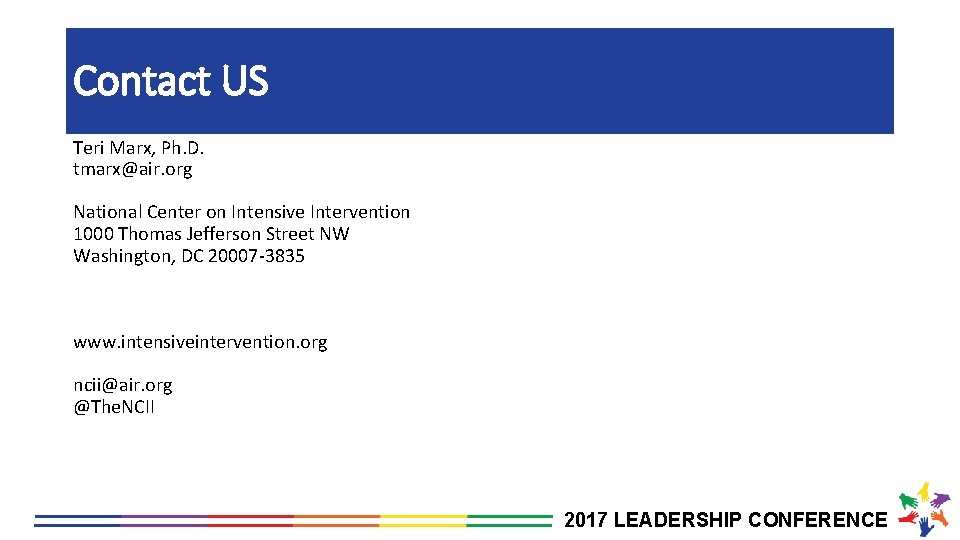 Contact US

Teri Marx, Ph.D.
tmarx@air.org

National Center on Intensive Intervention
1000 Thomas Jefferson Street NW
Washington, DC 20007-3835

www.intensiveintervention.org

ncii@air.org
@The.NCII

2017 LEADERSHIP CONFERENCE